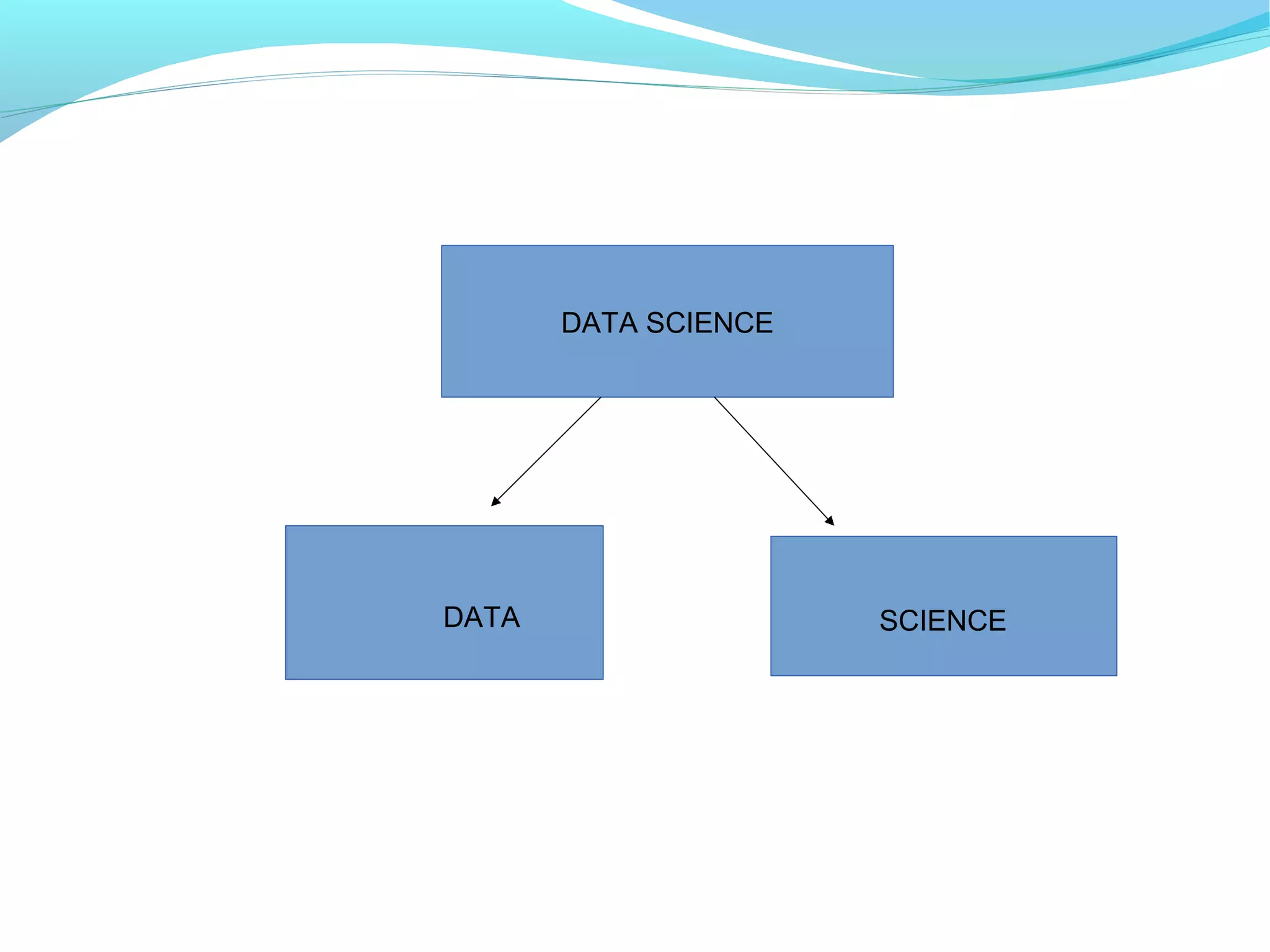 DATA SCIENCE

DATA

SCIENCE